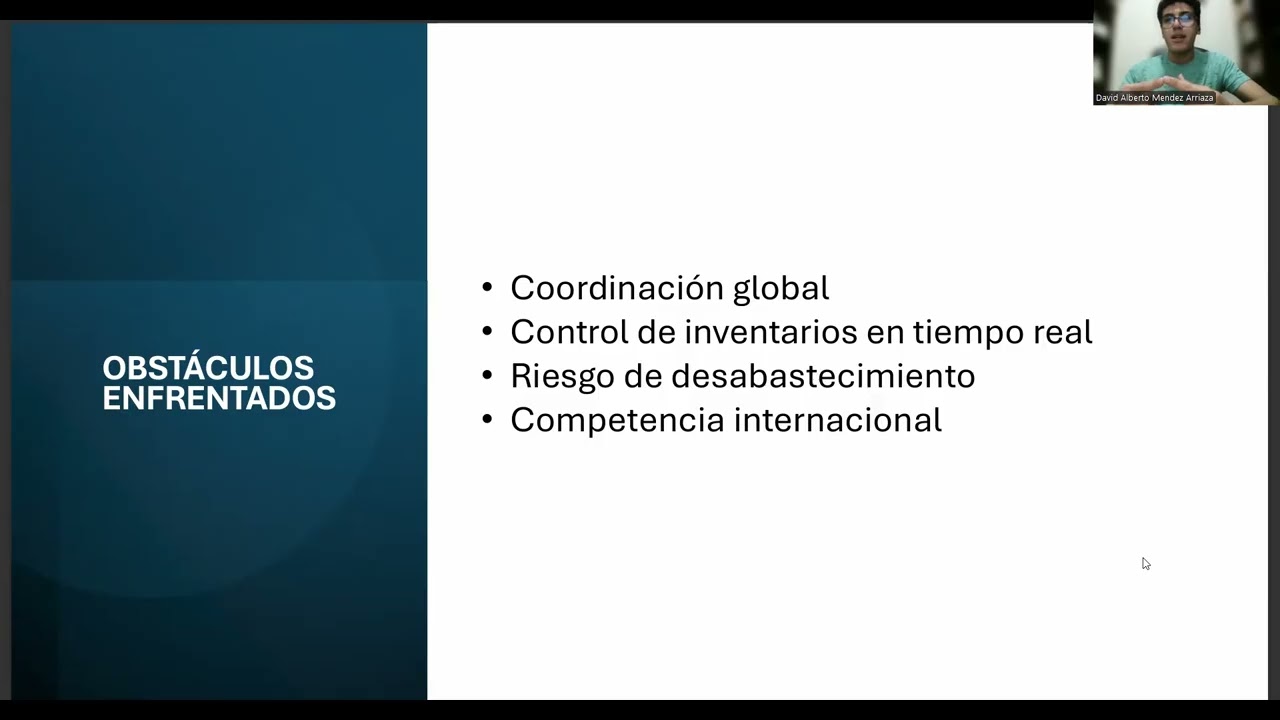 David Alberto Mendez Arriaza

OBSTÁCULOS ENFRENTADOS

• Coordinación global
• Control de inventarios en tiempo real
• Riesgo de desabastecimiento
• Competencia internacional